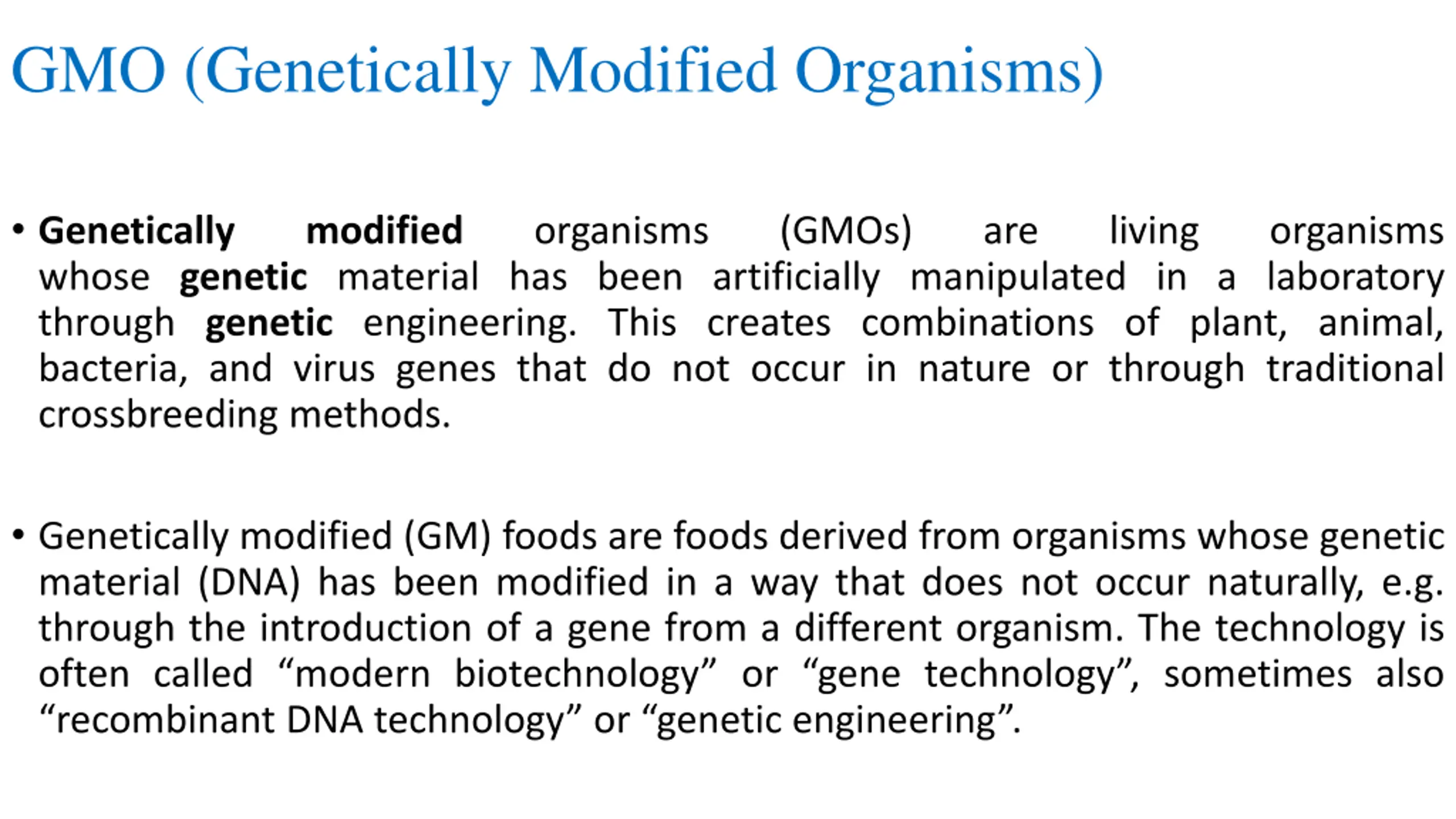 GMO (Genetically Modified Organisms)

• Genetically modified organisms (GMOs) are living organisms whose genetic material has been artificially manipulated in a laboratory through genetic engineering. This creates combinations of plant, animal, bacteria, and virus genes that do not occur in nature or through traditional crossbreeding methods.

• Genetically modified (GM) foods are foods derived from organisms whose genetic material (DNA) has been modified in a way that does not occur naturally, e.g. through the introduction of a gene from a different organism. The technology is often called “modern biotechnology” or “gene technology”, sometimes also “recombinant DNA technology” or “genetic engineering”.